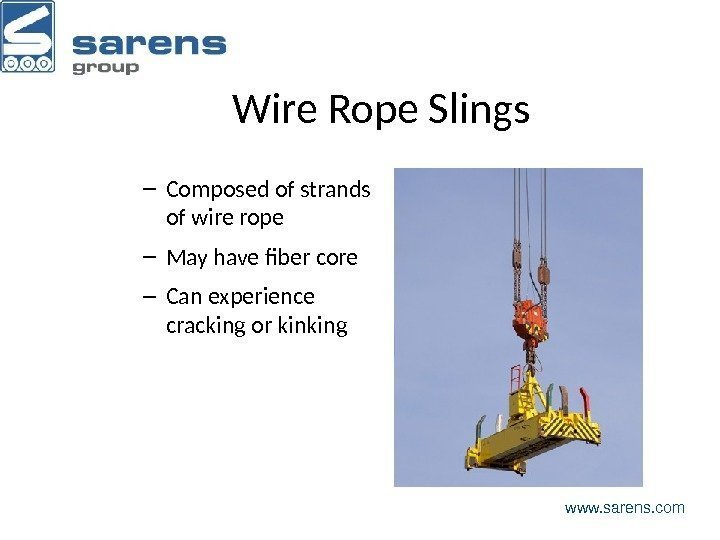 sarens
group

Wire Rope Slings

– Composed of strands of wire rope
– May have fiber core
– Can experience cracking or kinking

www.sarens.com